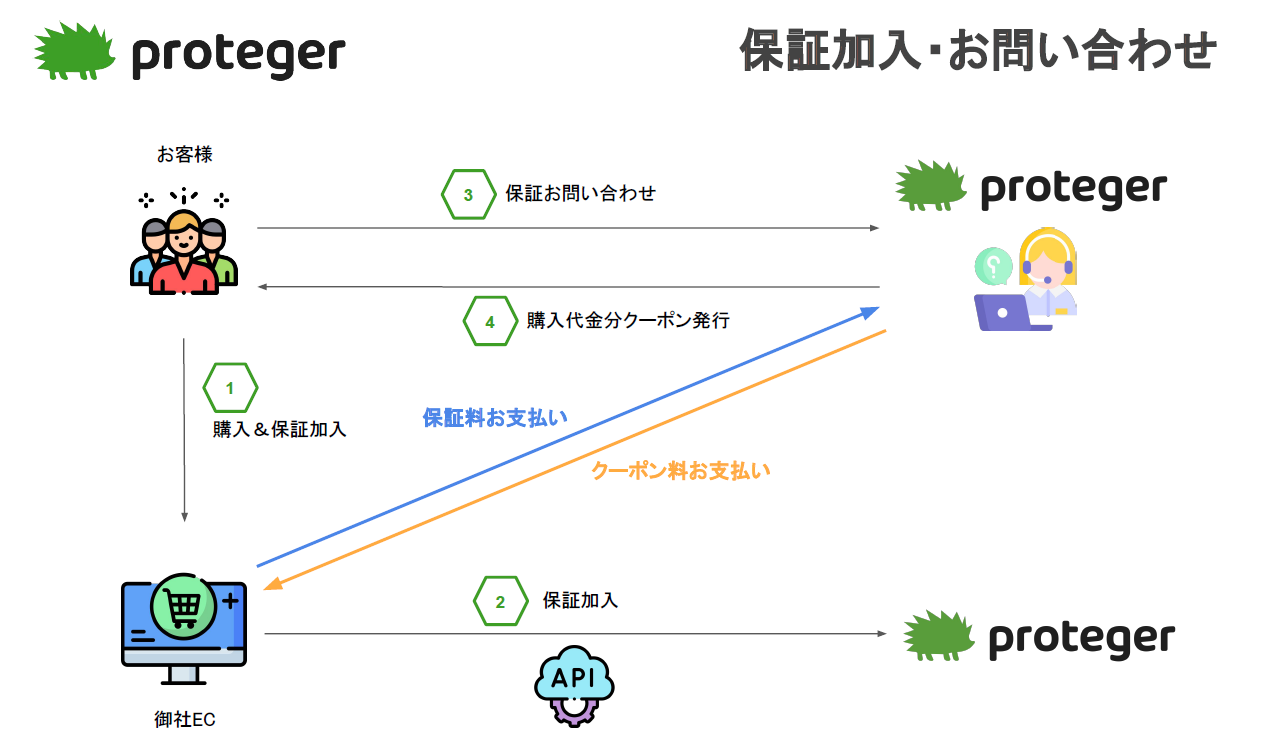 proteger

保証加入･お問い合わせ

お客様

3 保証お問い合わせ

proteger

4 購入代金分クーポン発行

1 購入＆保証加入

保証料お支払い

クーポン料お支払い

2 保証加入

proteger

API

御社EC